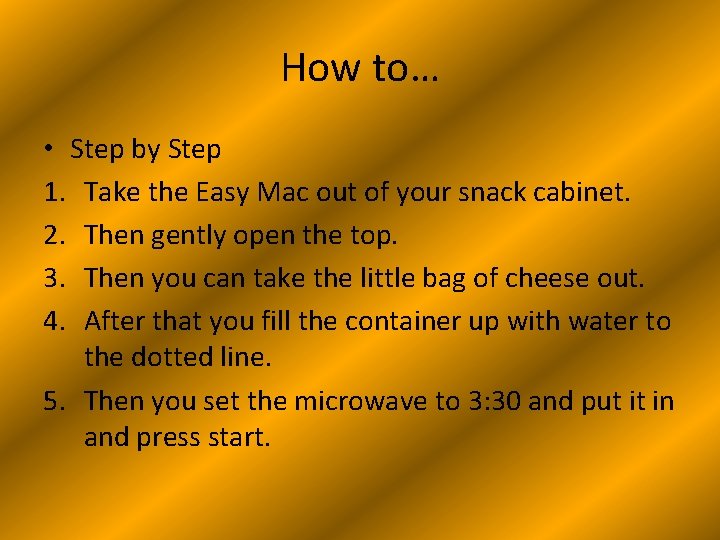 How to…

• Step by Step

1. Take the Easy Mac out of your snack cabinet.
2. Then gently open the top.
3. Then you can take the little bag of cheese out.
4. After that you fill the container up with water to the dotted line.
5. Then you set the microwave to 3:30 and put it in and press start.